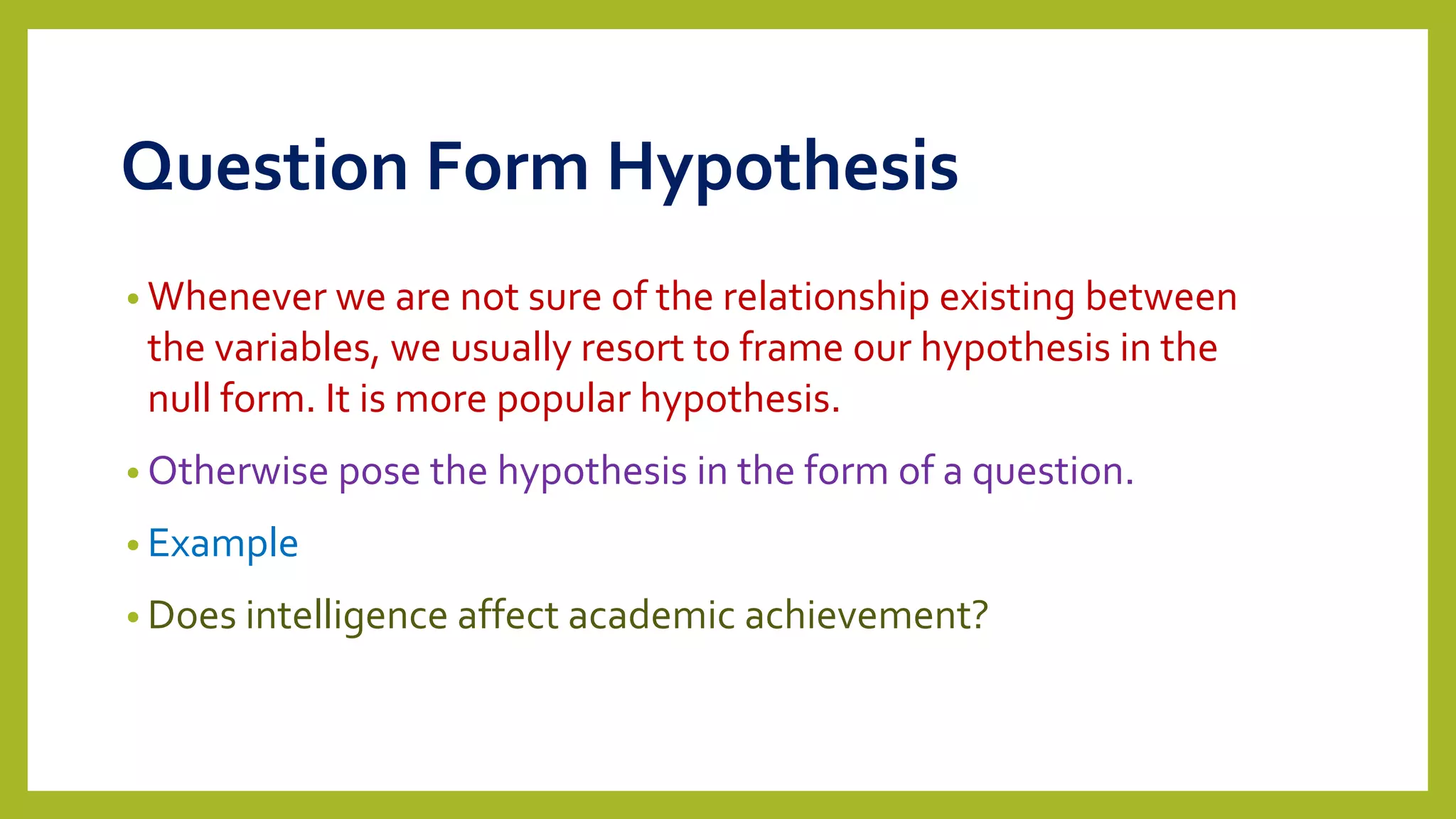 Question Form Hypothesis

• Whenever we are not sure of the relationship existing between the variables, we usually resort to frame our hypothesis in the null form. It is more popular hypothesis.

• Otherwise pose the hypothesis in the form of a question.

• Example

• Does intelligence affect academic achievement?